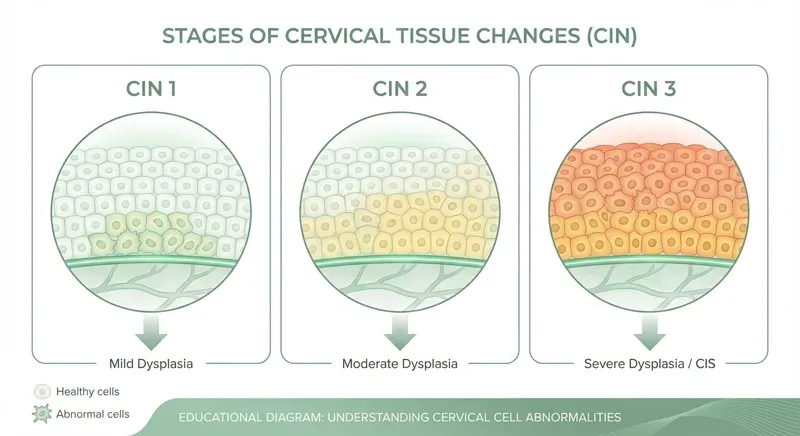 STAGES OF CERVICAL TISSUE CHANGES (CIN)

CIN 1

Mild Dysplasia

CIN 2

Moderate Dysplasia

CIN 3

Severe Dysplasia / CIS

Healthy cells

Abnormal cells

EDUCATIONAL DIAGRAM: UNDERSTANDING CERVICAL CELL ABNORMALITIES